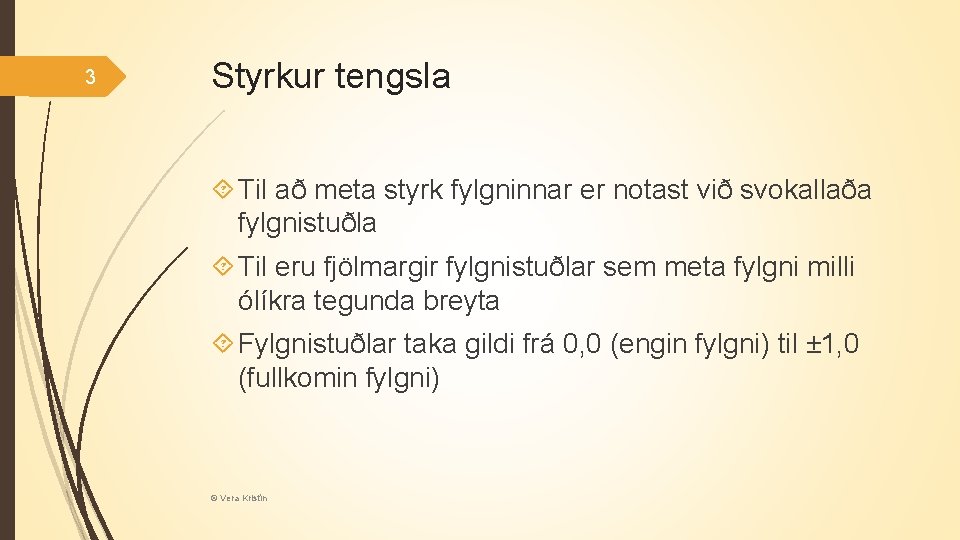 3

Styrkur tengsla

Til að meta styrk fylgninnar er notast við svokallaða fylgnistuðla

Til eru fjölmargir fylgnistuðlar sem meta fylgni milli ólíkra tegunda breyta

Fylgnistuðlar taka gildi frá 0,0 (engin fylgni) til ±1,0 (fullkomin fylgni)

© Vera Kristín